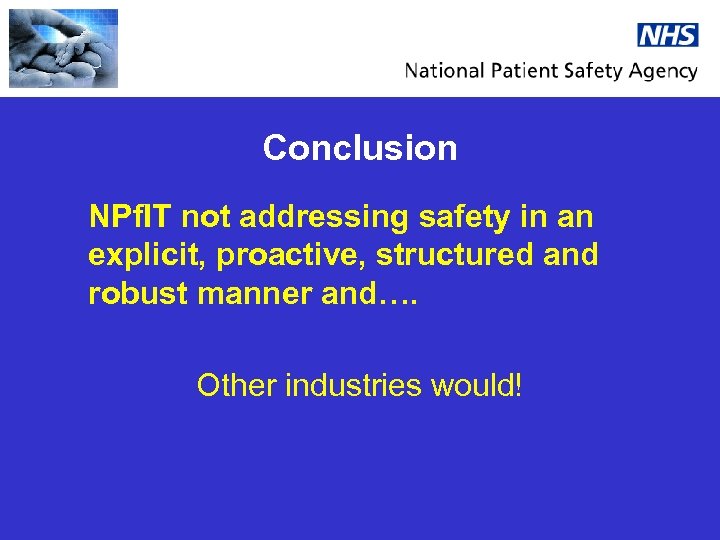 NHS
National Patient Safety Agency

Conclusion

NPfIT not addressing safety in an explicit, proactive, structured and robust manner and….

Other industries would!